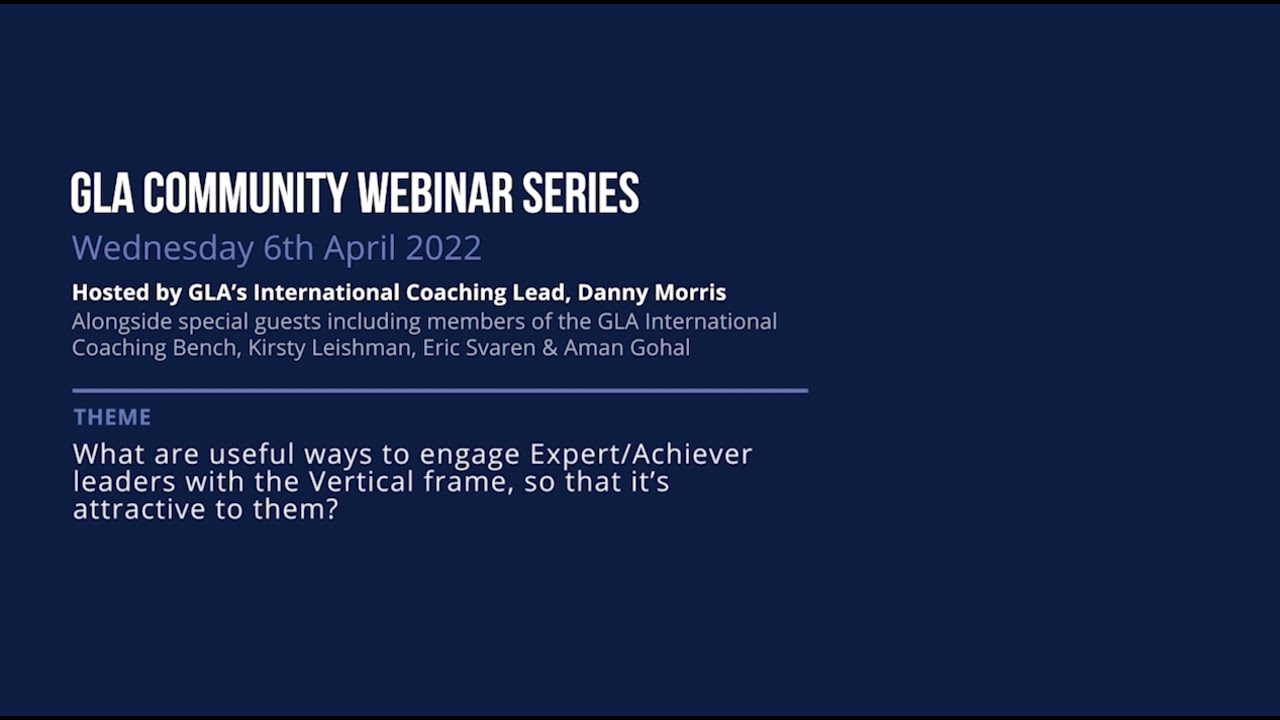 GLA COMMUNITY WEBINAR SERIES
Wednesday 6th April 2022

Hosted by GLA's International Coaching Lead, Danny Morris
Alongside special guests including members of the GLA International Coaching Bench, Kirsty Leishman, Eric Svaren & Aman Gohal

THEME
What are useful ways to engage Expert/Achiever leaders with the Vertical frame, so that it's attractive to them?